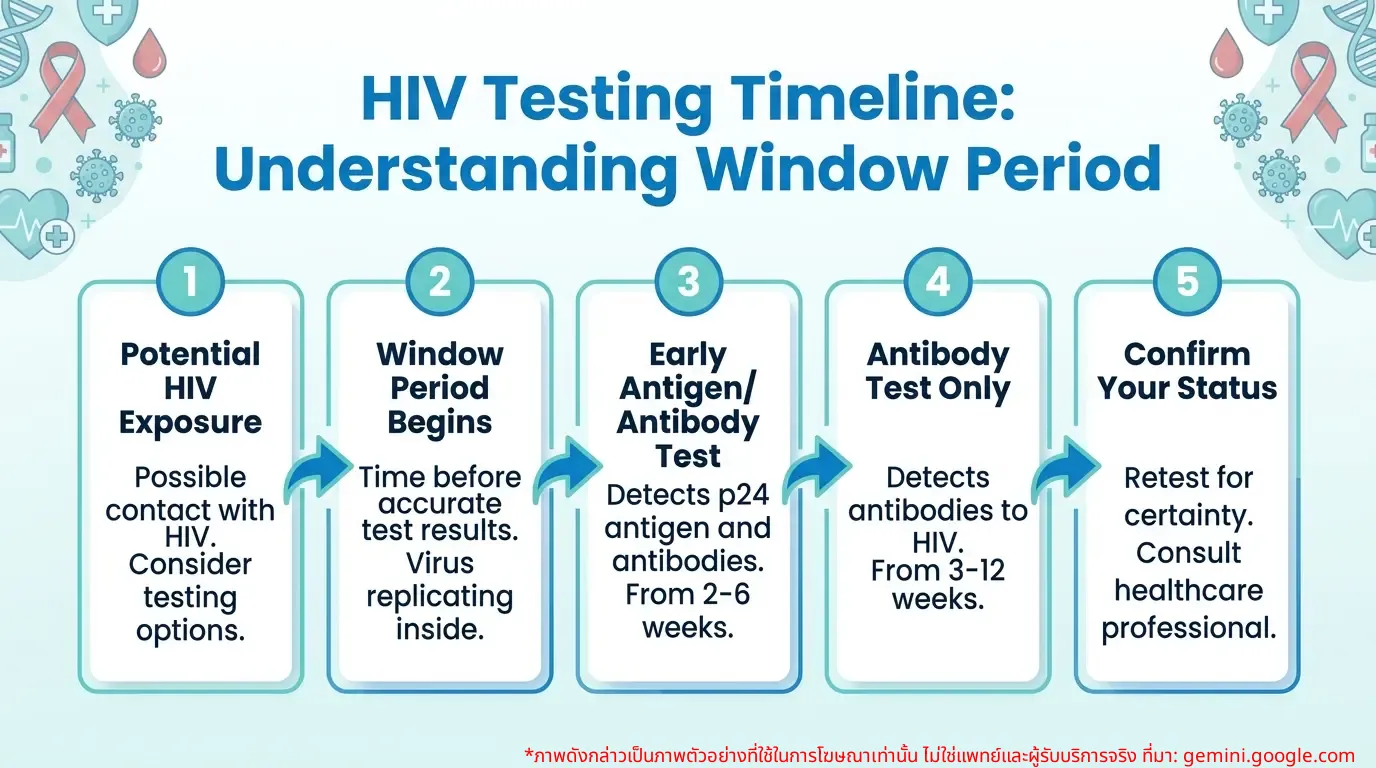 HIV Testing Timeline: Understanding Window Period

1

Potential HIV Exposure

Possible contact with HIV. Consider testing options.

2

Window Period Begins

Time before accurate test results. Virus replicating inside.

3

Early Antigen/ Antibody Test

Detects p24 antigen and antibodies. From 2-6 weeks.

4

Antibody Test Only

Detects antibodies to HIV. From 3-12 weeks.

5

Confirm Your Status

Retest for certainty. Consult healthcare professional.

*ภาพดังกล่าวเป็นภาพตัวอย่างที่ใช้ในการโฆษณาเท่านั้น ไม่ใช่แพทย์และผู้รับบริการจริง ที่มา: gemini.google.com